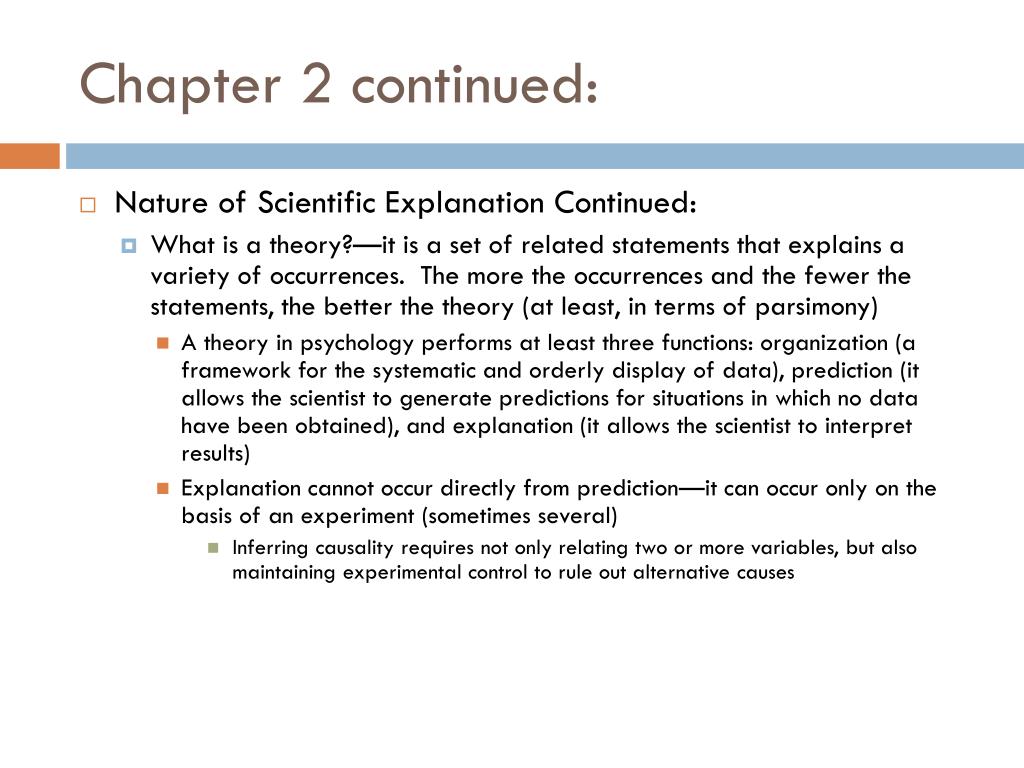 Chapter 2 continued:

Nature of Scientific Explanation Continued:

What is a theory?—it is a set of related statements that explains a variety of occurrences. The more the occurrences and the fewer the statements, the better the theory (at least, in terms of parsimony)

A theory in psychology performs at least three functions: organization (a framework for the systematic and orderly display of data), prediction (it allows the scientist to generate predictions for situations in which no data have been obtained), and explanation (it allows the scientist to interpret results)

Explanation cannot occur directly from prediction—it can occur only on the basis of an experiment (sometimes several)

Inferring causality requires not only relating two or more variables, but also maintaining experimental control to rule out alternative causes